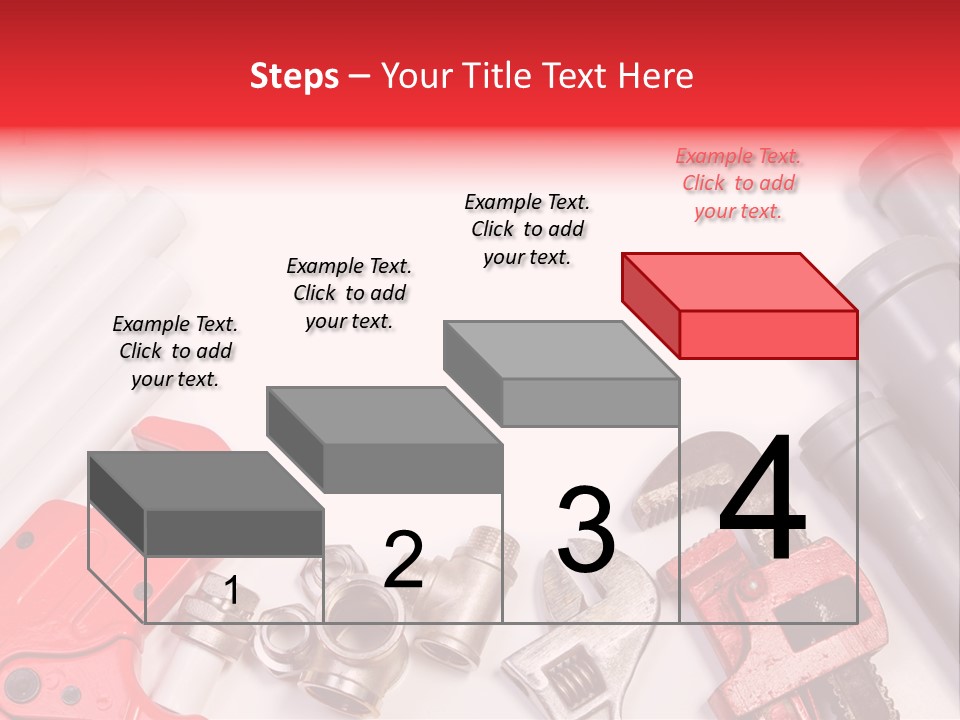 Steps – Your Title Text Here

Example Text. Click to add your text.

Example Text. Click to add your text.

Example Text. Click to add your text.

Example Text. Click to add your text.

1

2

3

4